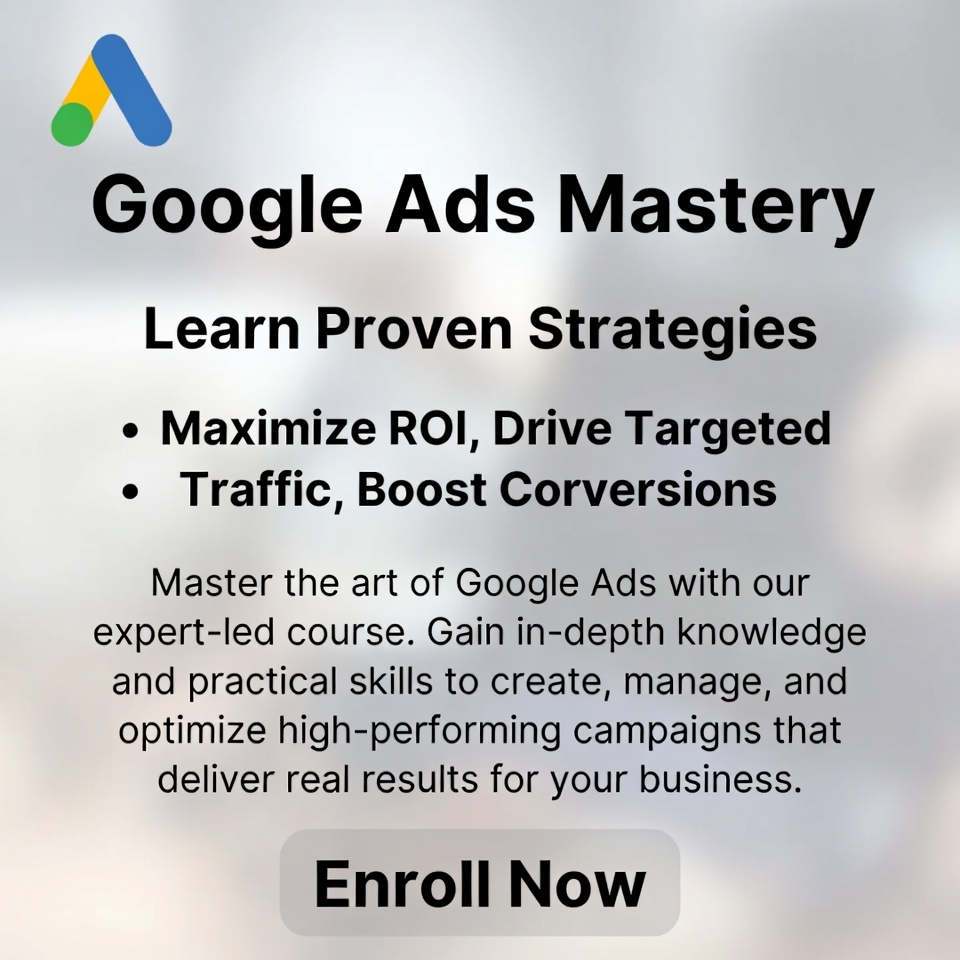 Google Ads Mastery

Learn Proven Strategies

• Maximize ROI, Drive Targeted
• Traffic, Boost Corversions

Master the art of Google Ads with our expert-led course. Gain in-depth knowledge and practical skills to create, manage, and optimize high-performing campaigns that deliver real results for your business.

Enroll Now